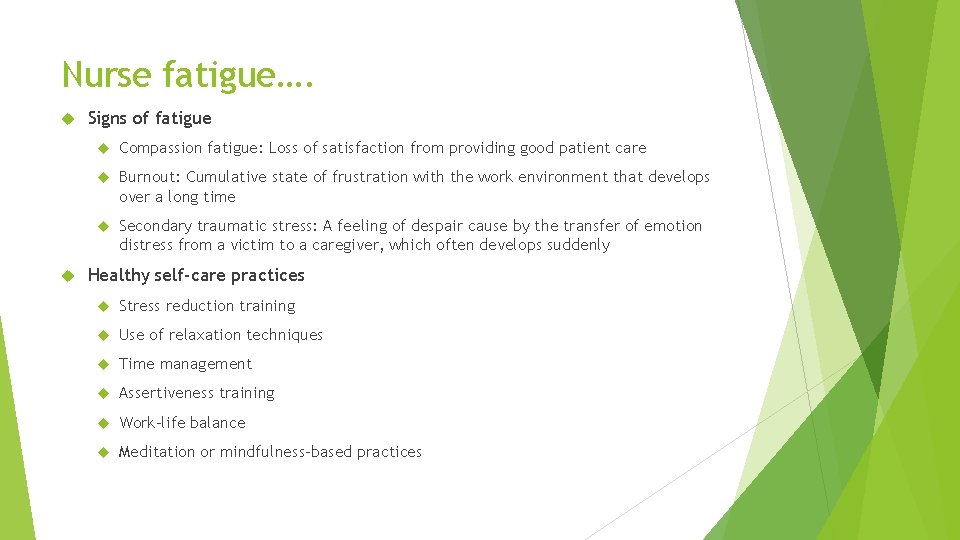 Nurse fatigue….

Signs of fatigue

Compassion fatigue: Loss of satisfaction from providing good patient care

Burnout: Cumulative state of frustration with the work environment that develops over a long time

Secondary traumatic stress: A feeling of despair cause by the transfer of emotion distress from a victim to a caregiver, which often develops suddenly

Healthy self-care practices

Stress reduction training

Use of relaxation techniques

Time management

Assertiveness training

Work-life balance

Meditation or mindfulness-based practices